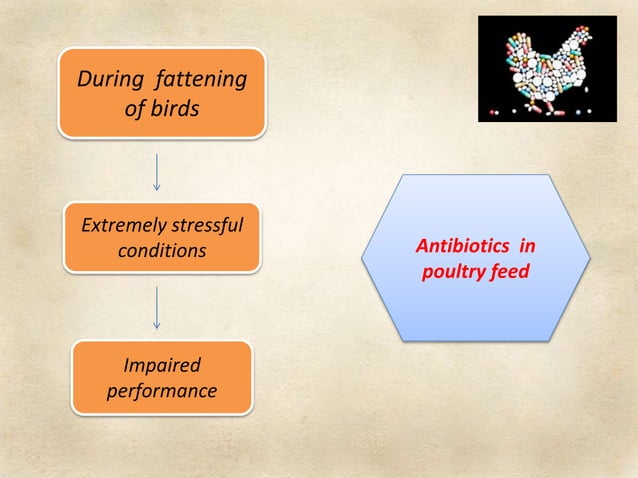 During fattening of birds

Extremely stressful conditions

Impaired performance

Antibiotics in poultry feed